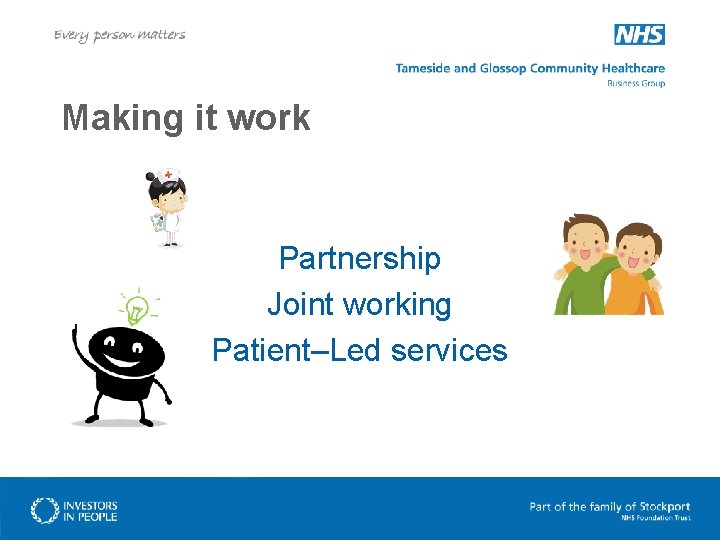 Every person matters

NHS
Tameside and Glossop Community Healthcare
Business Group

Making it work

Partnership
Joint working
Patient–Led services

INVESTORS IN PEOPLE

Part of the family of Stockport
NHS Foundation Trust